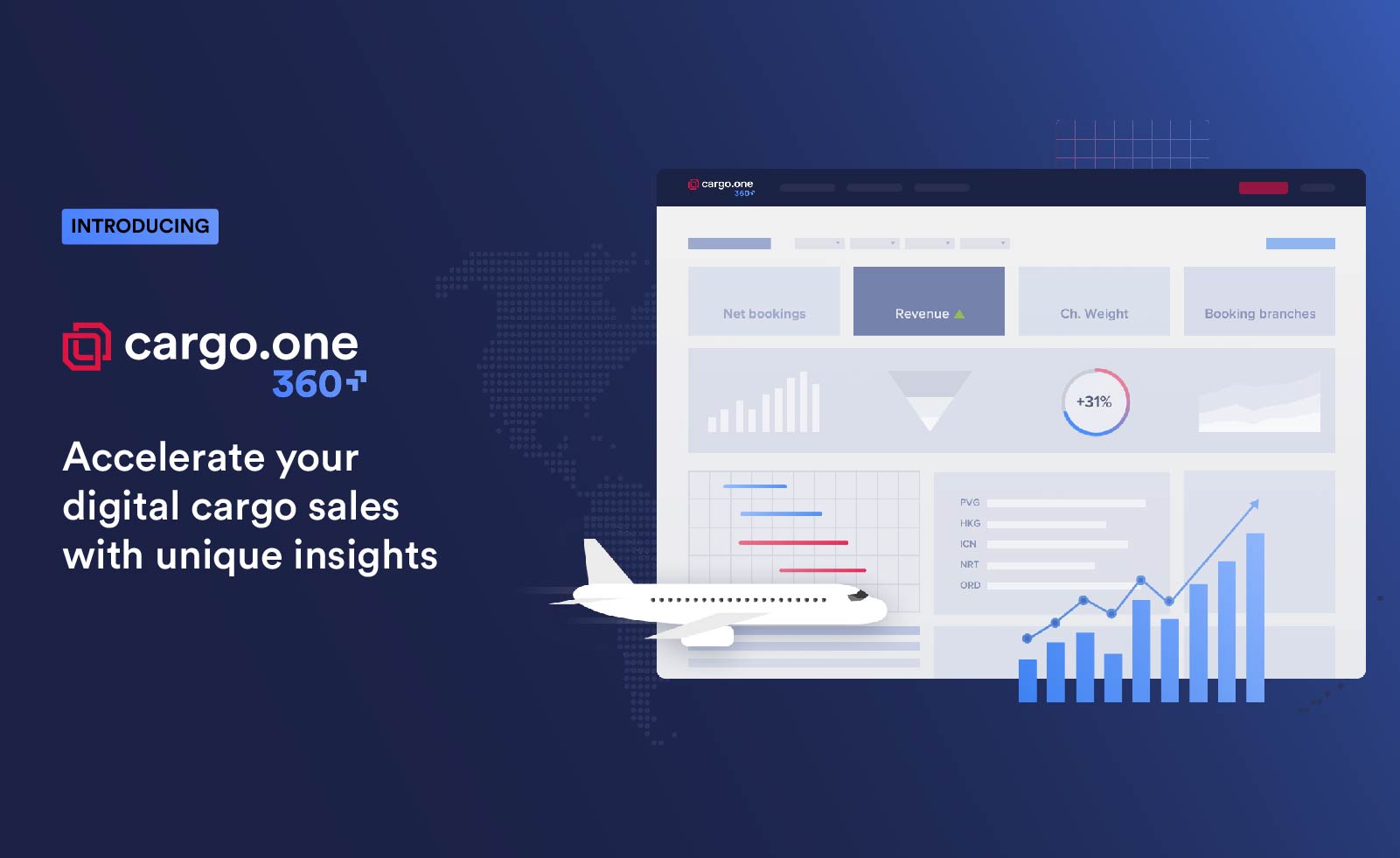 INTRODUCING

cargo.one
360

Accelerate your digital cargo sales with unique insights

cargo.one
360

Net bookings

Revenue

Ch. Weight

Booking branches

+31%

PVG
HKG
ICN
NRT
ORD